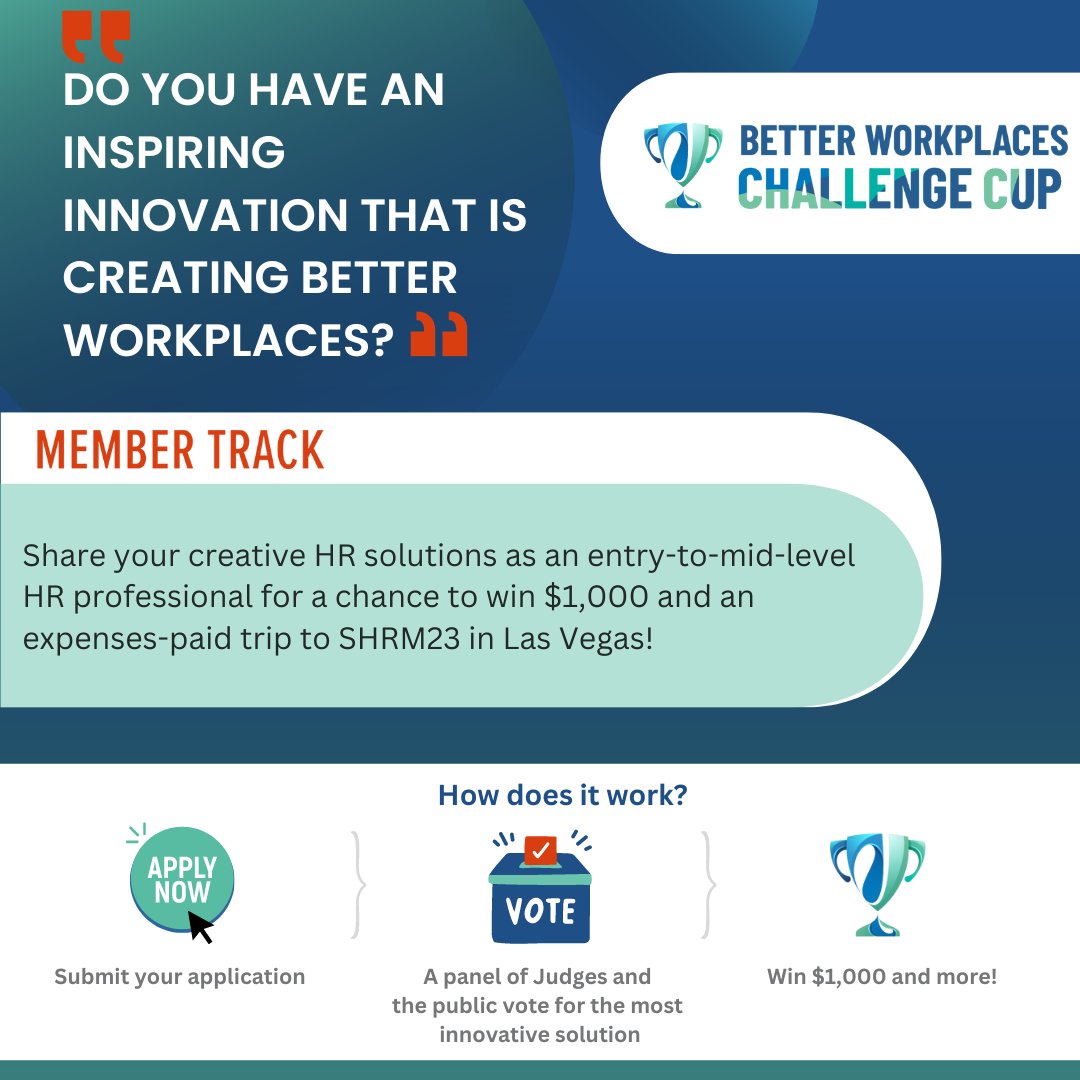 DO YOU HAVE AN INSPIRING INNOVATION THAT IS CREATING BETTER WORKPLACES?

BETTER WORKPLACES CHALLENGE CUP

MEMBER TRACK

Share your creative HR solutions as an entry-to-mid-level HR professional for a chance to win $1,000 and an expenses-paid trip to SHRM23 in Las Vegas!

How does it work?

APPLY NOW

Submit your application

VOTE

A panel of Judges and the public vote for the most innovative solution

Win $1,000 and more!